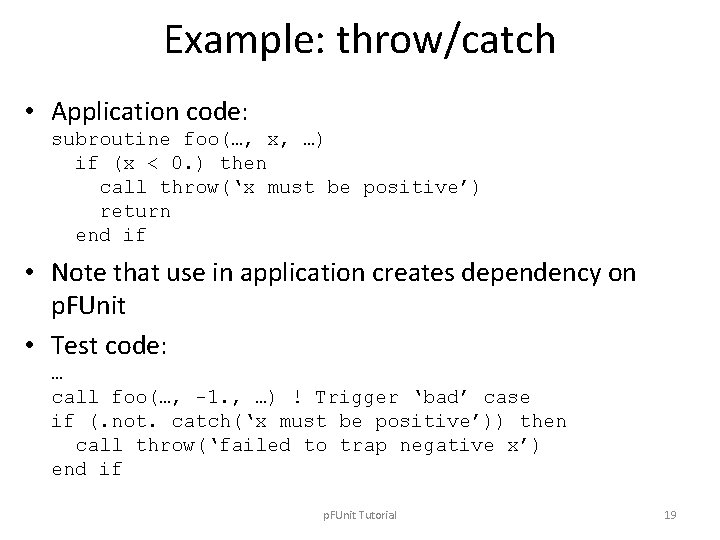 Example: throw/catch

• Application code:
subroutine foo(…, x, …)
  if (x < 0.) then
    call throw(‘x must be positive’)
    return
  end if

• Note that use in application creates dependency on pFUnit

• Test code:
…
call foo(…, -1., …) ! Trigger ‘bad’ case
if (.not. catch(‘x must be positive’)) then
  call throw(‘failed to trap negative x’)
end if

pFUnit Tutorial

19